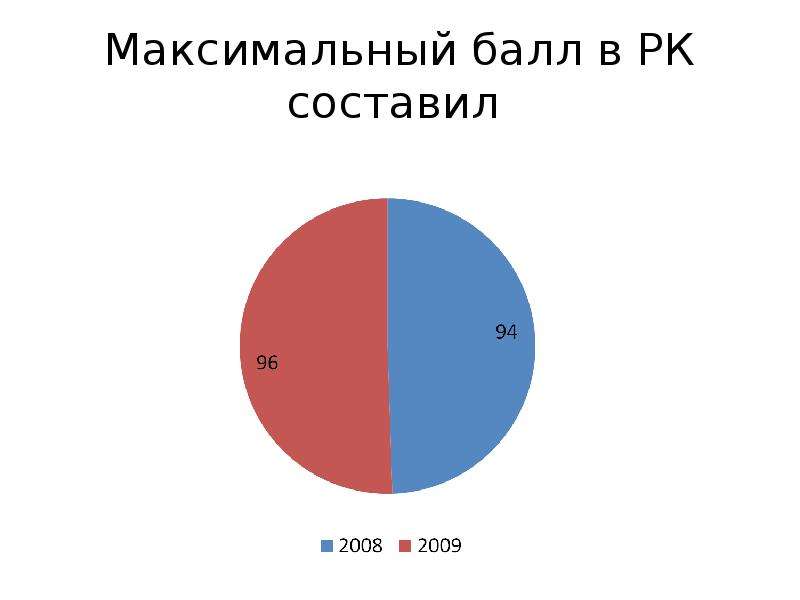 Максимальный балл в РК составил

94

96

2008 2009